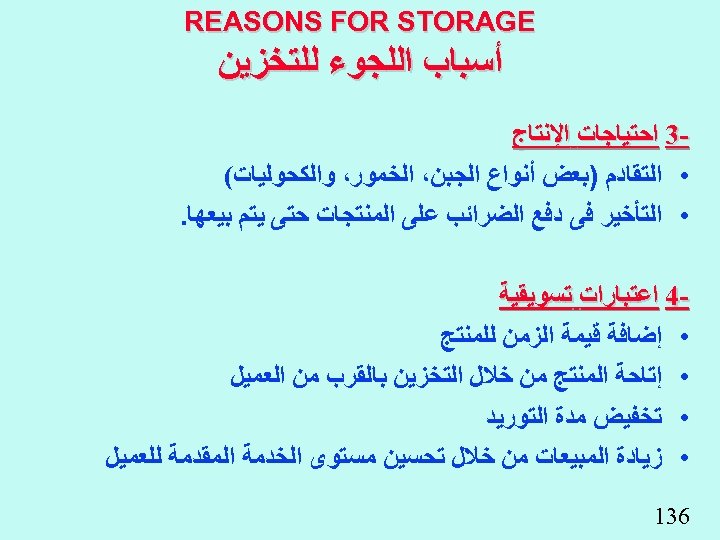 REASONS FOR STORAGE
أسباب اللجوء للتخزين

3- احتياجات الإنتاج
• التقادم (بعض أنواع الجبن، الخمور، والكحوليات)
• التأخير فى دفع الضرائب على المنتجات حتى يتم بيعها.

4- اعتبارات تسويقية
• إضافة قيمة الزمن للمنتج
• إتاحة المنتج من خلال التخزين بالقرب من العميل
• تخفيض مدة التوريد
• زيادة المبيعات من خلال تحسين مستوى الخدمة المقدمة للعميل

136